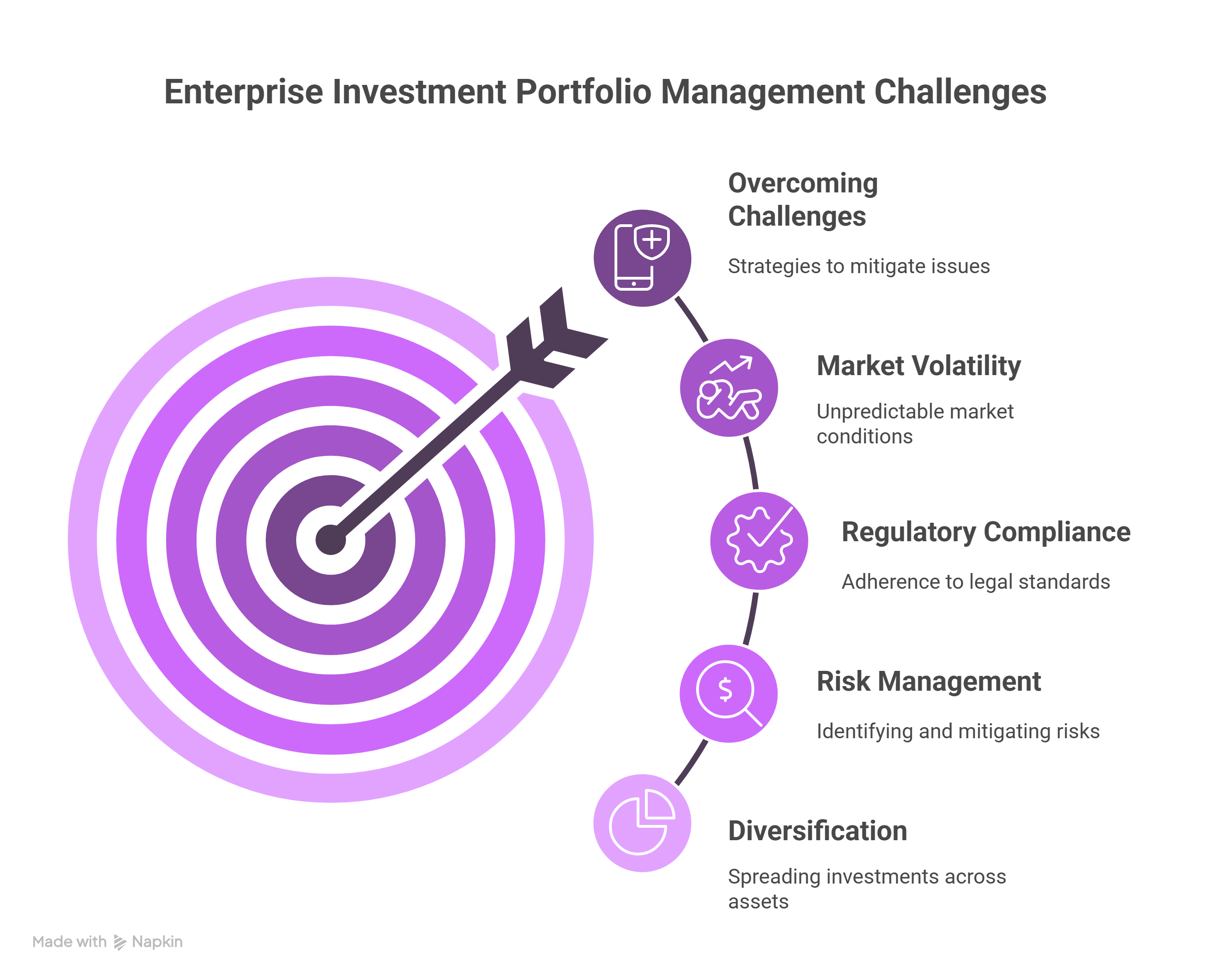 Enterprise Investment Portfolio Management Challenges

Overcoming Challenges

Strategies to mitigate issues

Market Volatility

Unpredictable market conditions

Regulatory Compliance

Adherence to legal standards

Risk Management

Identifying and mitigating risks

Diversification

Spreading investments across assets

Made with Napkin